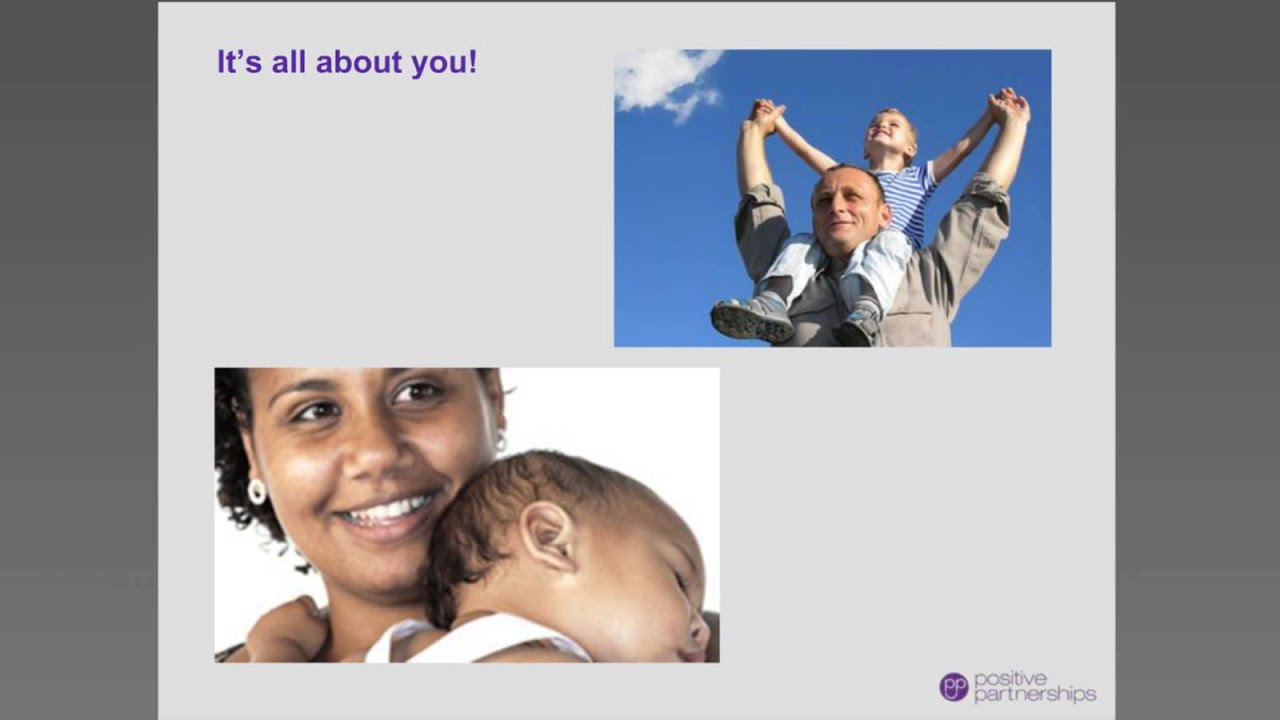 It's all about you!

pp positive partnerships